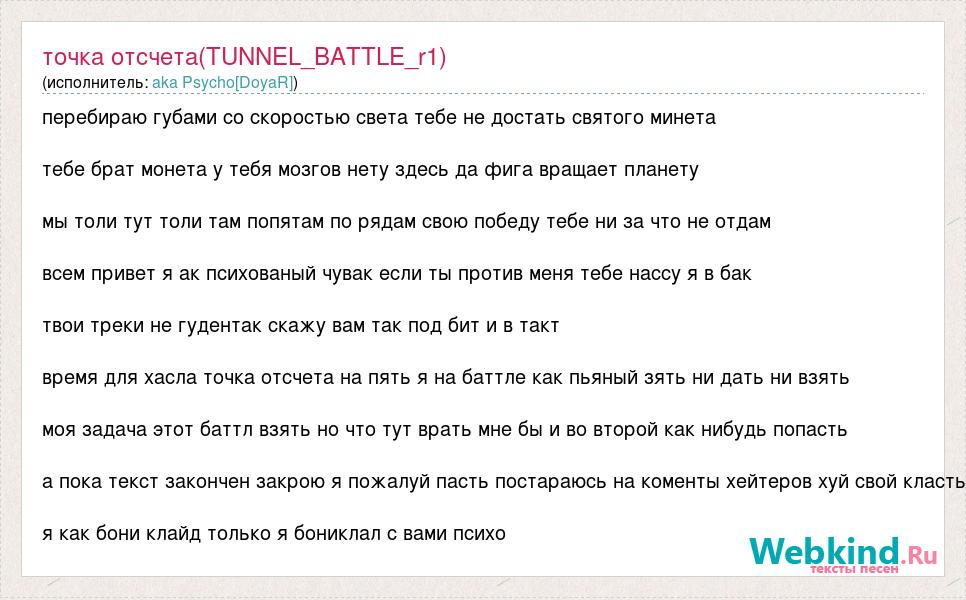 точка отсчета(TUNNEL_BATTLE_r1)
(исполнитель: aka Psycho[DoyaR])

перебираю губами со скоростью света тебе не достать святого минета

тебе брат монета у тебя мозгов нету здесь да фига вращает планету

мы толи тут толи там попятам по рядам свою победу тебе ни за что не отдам

всем привет я ак психованый чувак если ты против меня тебе нассу я в бак

твои треки не гудентак скажу вам так под бит и в такт

время для хасла точка отсчета на пять я на баттле как пьяный зять ни дать ни взять

моя задача этот баттл взять но что тут врать мне бы и во второй как нибудь попасть

а пока текст закончен закрою я пожалуй пасть постараюсь на коменты хейтеров хуй свой класть

я как бони клайд только я бониклал с вами психо

Webkind.Ru
тексты песен